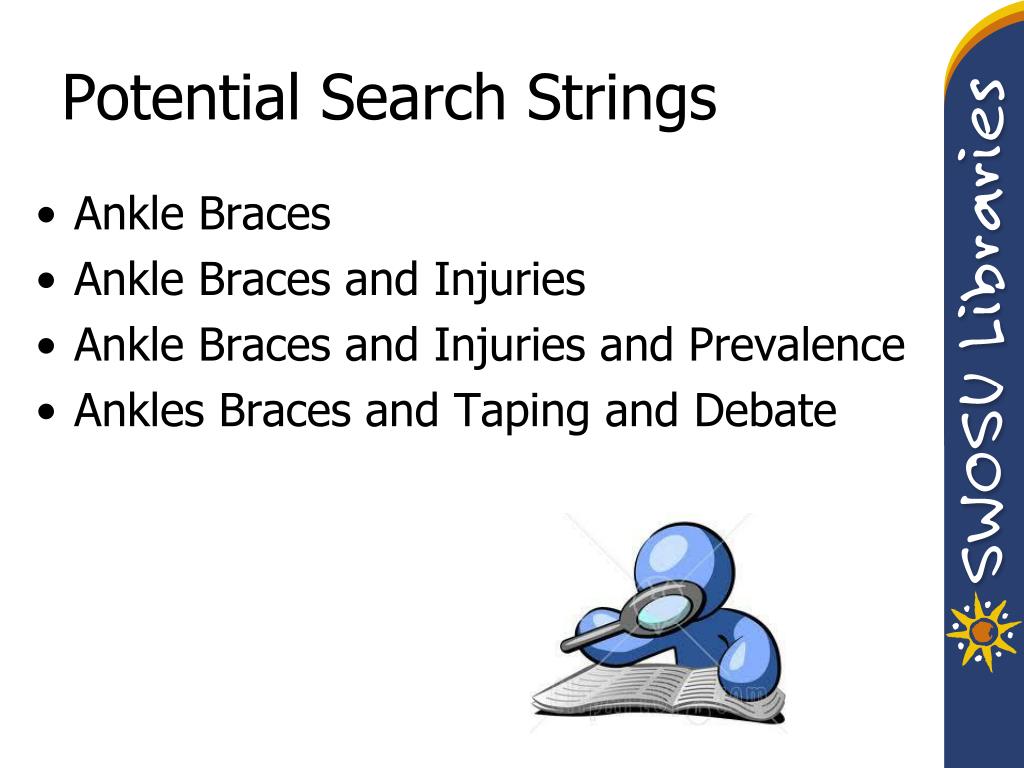 Potential Search Strings

• Ankle Braces
• Ankle Braces and Injuries
• Ankle Braces and Injuries and Prevalence
• Ankles Braces and Taping and Debate

SWOSU Libraries